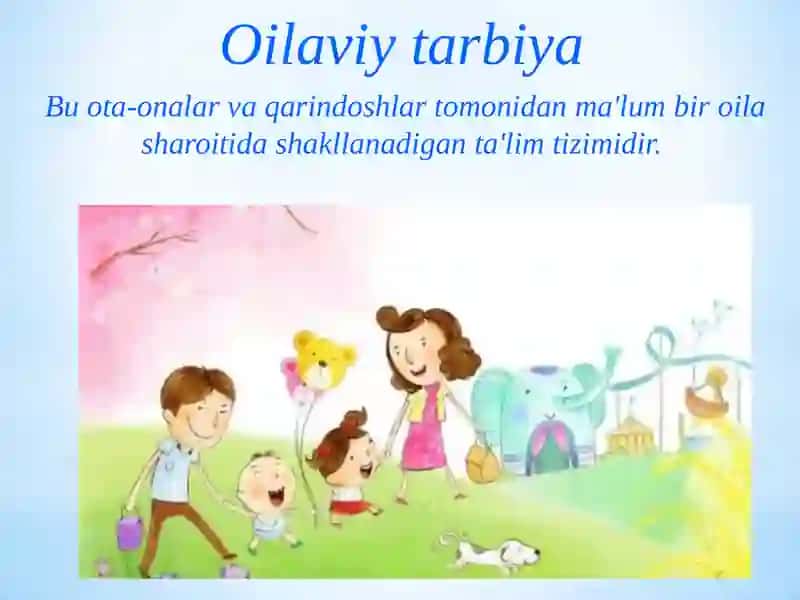 Oilaviy tarbiya

Bu ota-onalar va qarindoshlar tomonidan ma'lum bir oila sharoitida shakllanadigan ta'lim tizimidir.